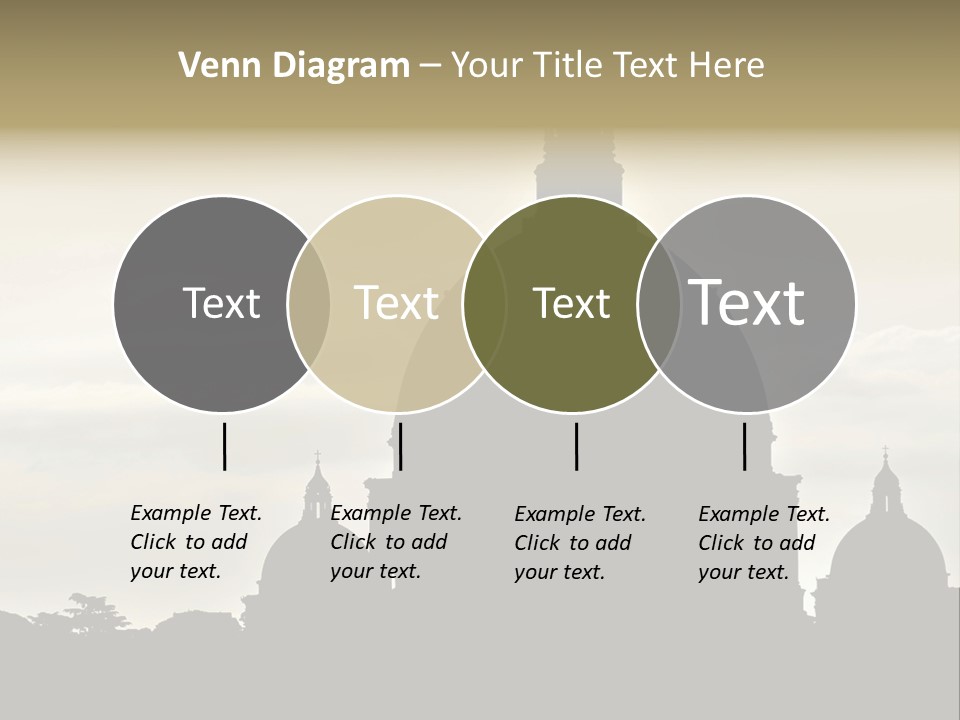 Venn Diagram – Your Title Text Here

Text

Text

Text

Text

Example Text. Click to add your text.

Example Text. Click to add your text.

Example Text. Click to add your text.

Example Text. Click to add your text.